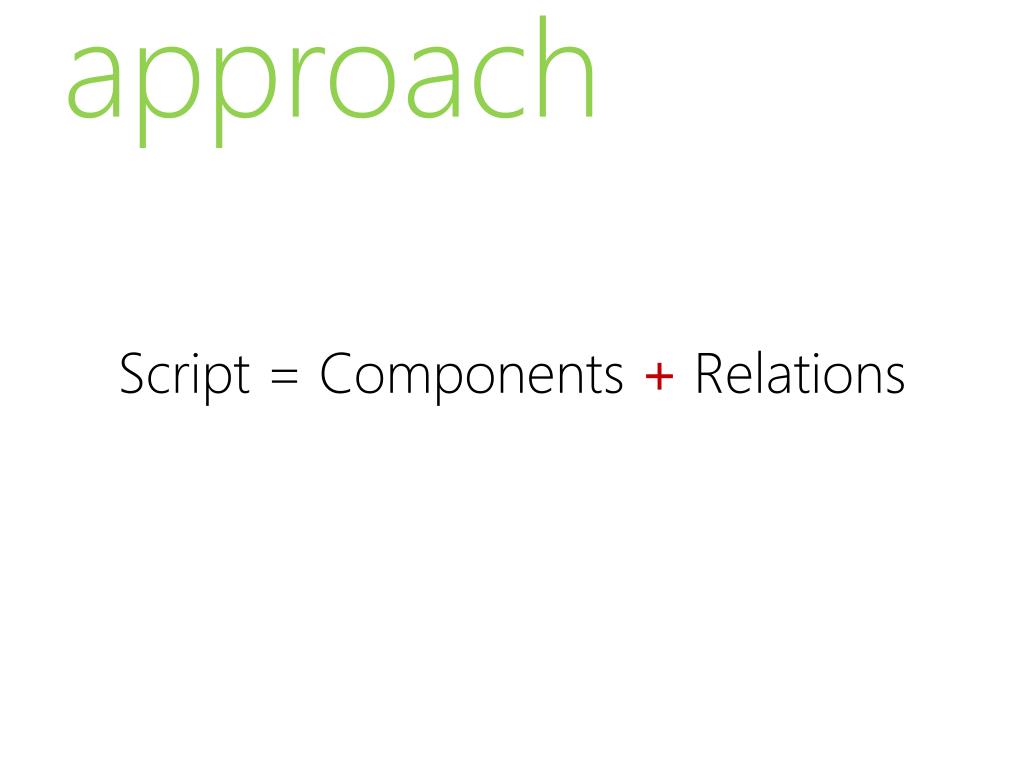 approach

Script = Components + Relations